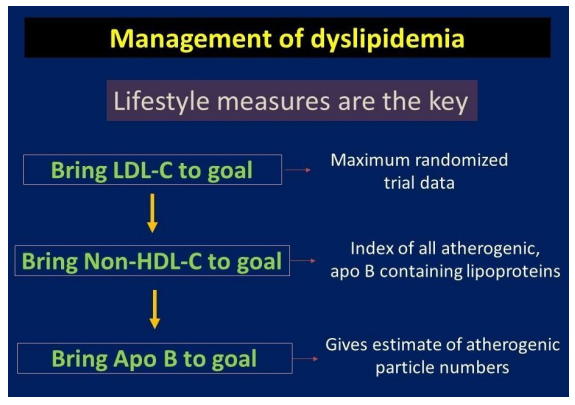 Management of dyslipidemia

Lifestyle measures are the key

Bring LDL-C to goal

Maximum randomized trial data

Bring Non-HDL-C to goal

Index of all atherogenic, apo B containing lipoproteins

Bring Apo B to goal

Gives estimate of atherogenic particle numbers